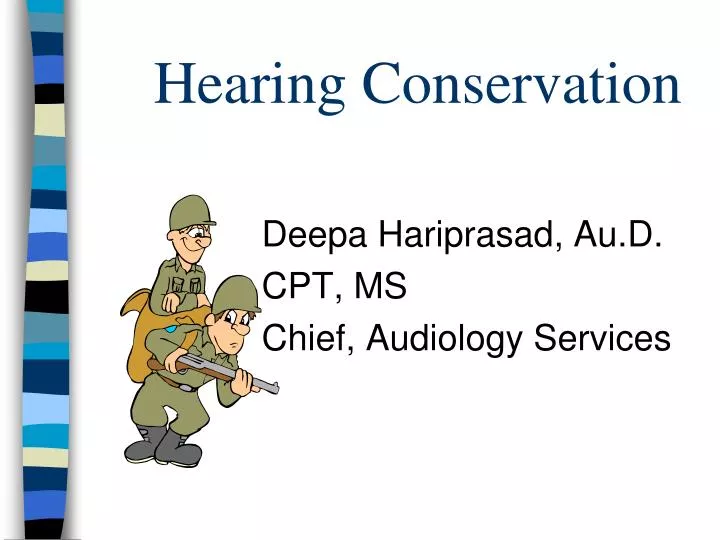 Hearing Conservation

Deepa Hariprasad, Au.D.
CPT, MS
Chief, Audiology Services